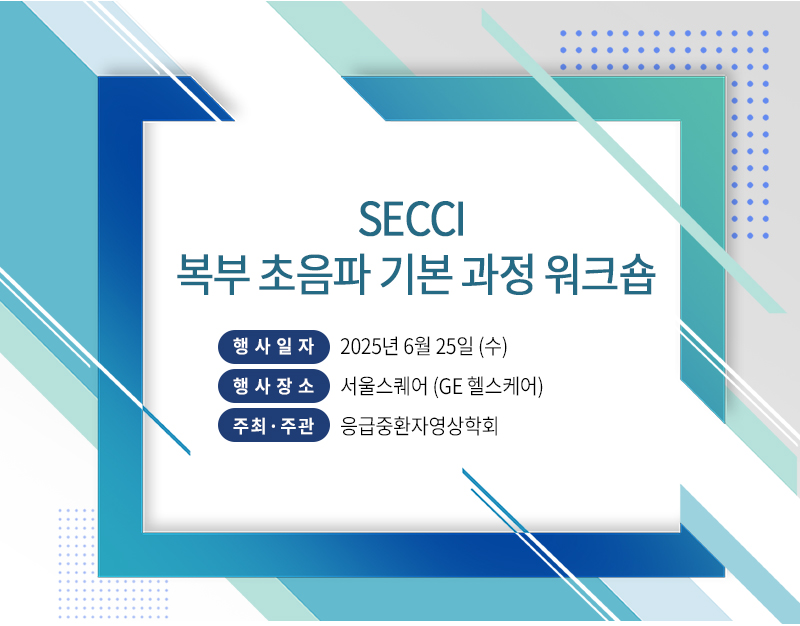 SECCI
복부 초음파 기본 과정 워크숍

행사일자 2025년 6월 25일 (수)
행사장소 서울스퀘어 (GE 헬스케어)
주최·주관 응급중환자영상학회